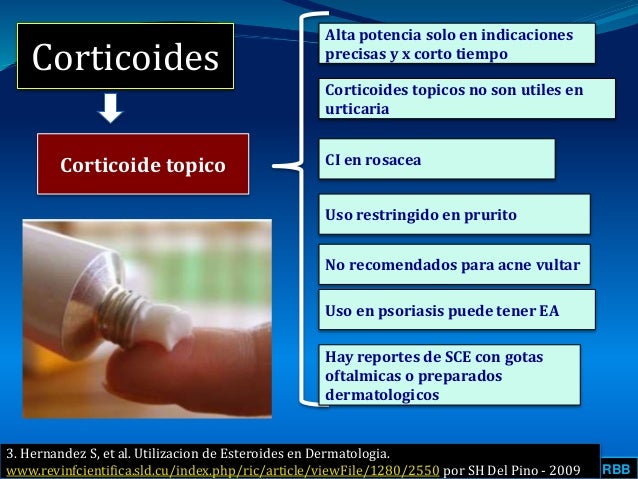 Corticoides

Corticoide topico

Alta potencia solo en indicaciones precisas y x corto tiempo

Corticoides topicos no son utiles en urticaria

CI en rosacea

Uso restringido en prurito

No recomendados para acne vultar

Uso en psoriasis puede tener EA

Hay reportes de SCE con gotas oftalmicas o preparados dermatologicos

3. Hernandez S, et al. Utilizacion de Esteroides en Dermatologia. www.revinfcientifica.sld.cu/index.php/ric/article/viewFile/1280/2550 por SH Del Pino - 2009

RBB